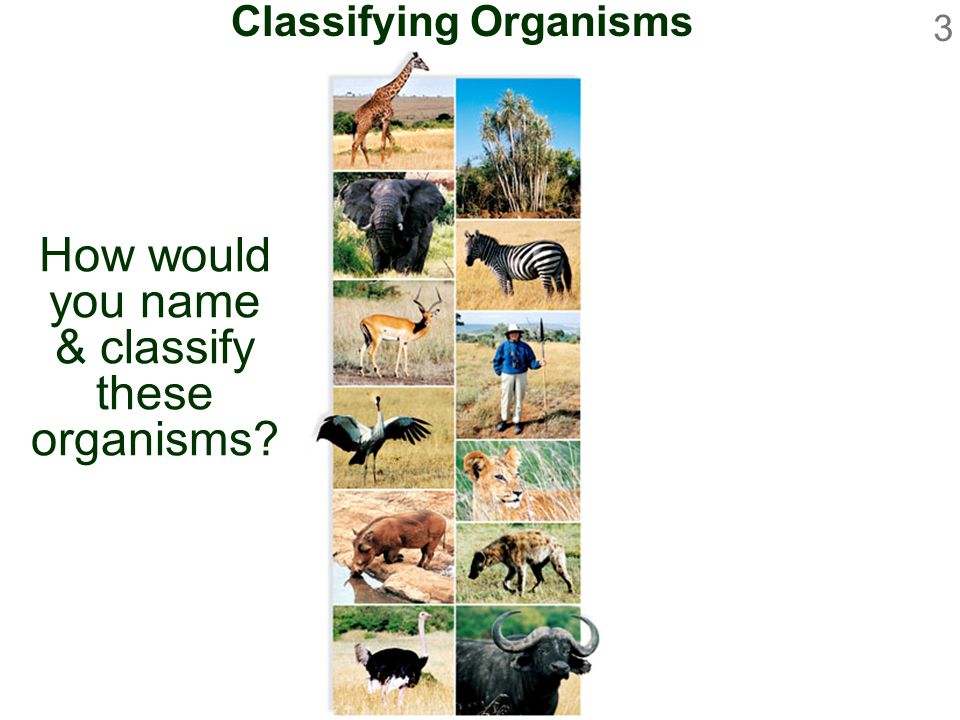 Classifying Organisms

3

How would you name & classify these organisms?